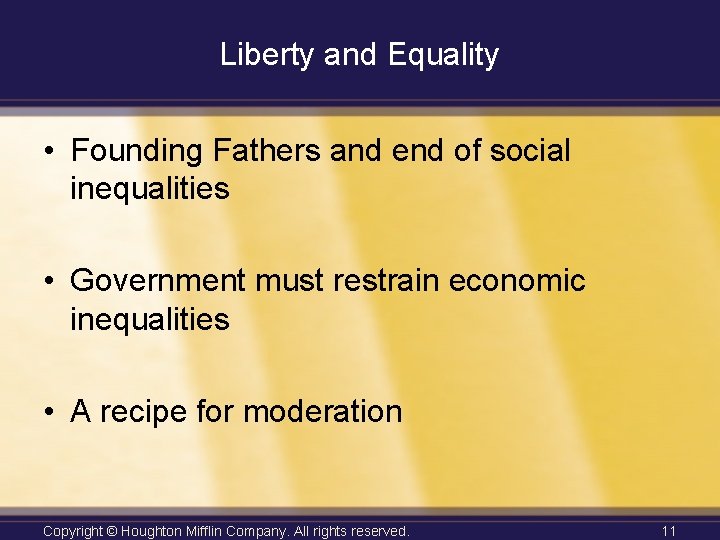 Liberty and Equality

• Founding Fathers and end of social inequalities

• Government must restrain economic inequalities

• A recipe for moderation

Copyright © Houghton Mifflin Company. All rights reserved.

11